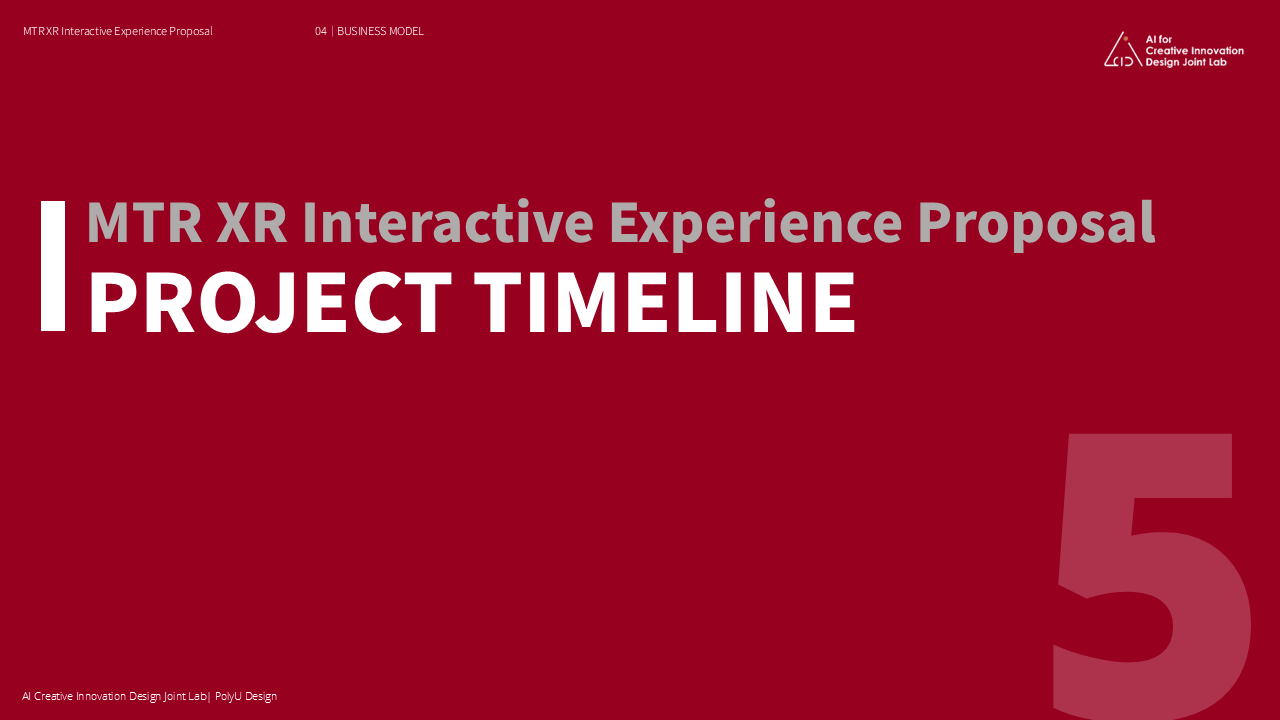 MTR XR Interactive Experience Proposal

04 | BUSINESS MODEL

AI for Creative Innovation Design Joint Lab

MTR XR Interactive Experience Proposal

PROJECT TIMELINE

5

AI Creative Innovation Design Joint Lab| PolyU Design